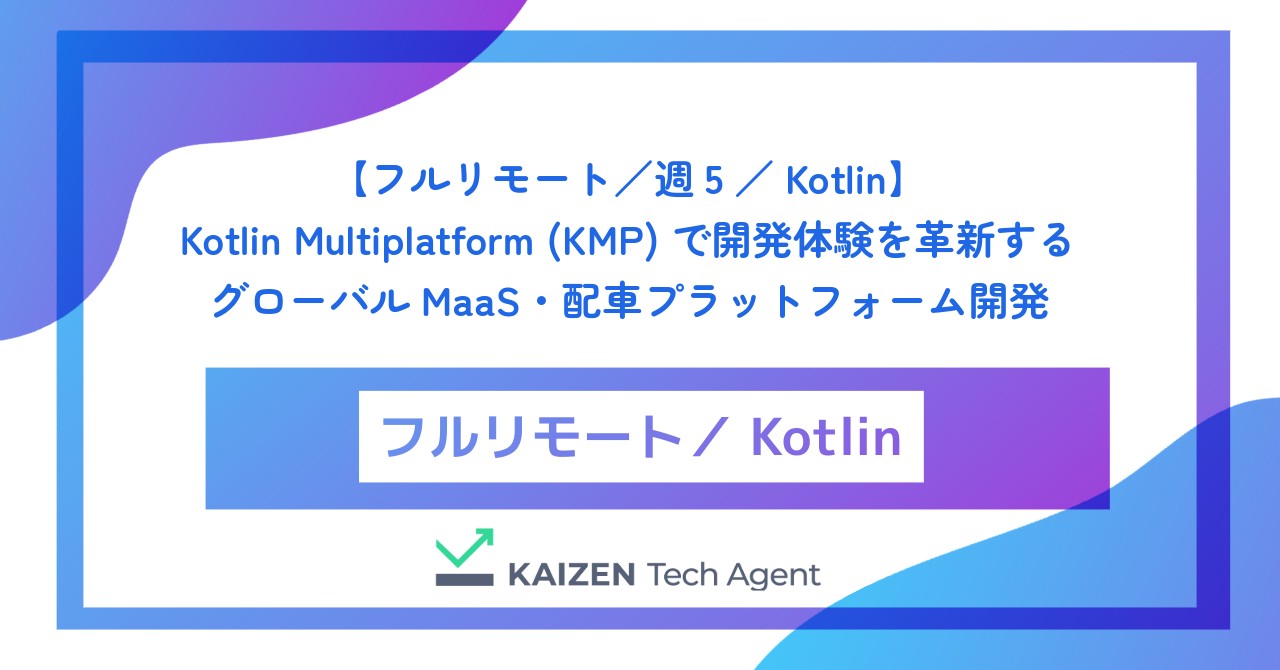 【フルリモート／週５／ Kotlin】
Kotlin Multiplatform (KMP) で開発体験を革新する
グローバル MaaS・配車プラットフォーム開発

フルリモート／ Kotlin

KAIZEN Tech Agent